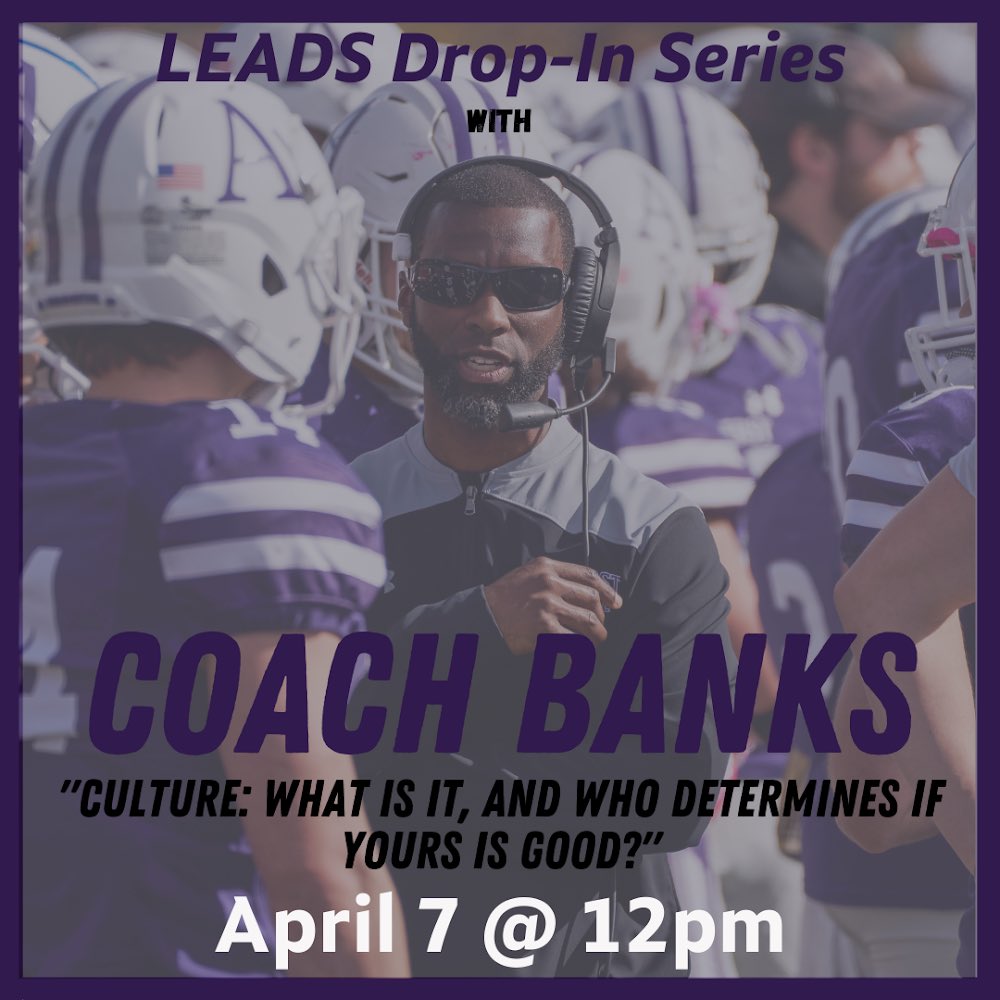 LEADS Drop-In Series
WITH

COACH BANKS

"CULTURE: WHAT IS IT, AND WHO DETERMINES IF YOURS IS GOOD?"

April 7 @ 12pm